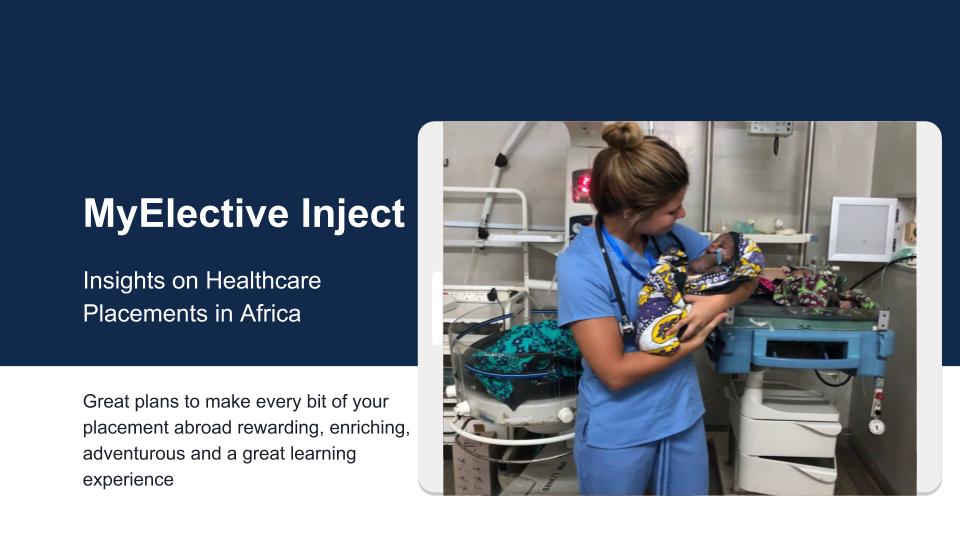 MyElective Inject

Insights on Healthcare Placements in Africa

Great plans to make every bit of your placement abroad rewarding, enriching, adventurous and a great learning experience